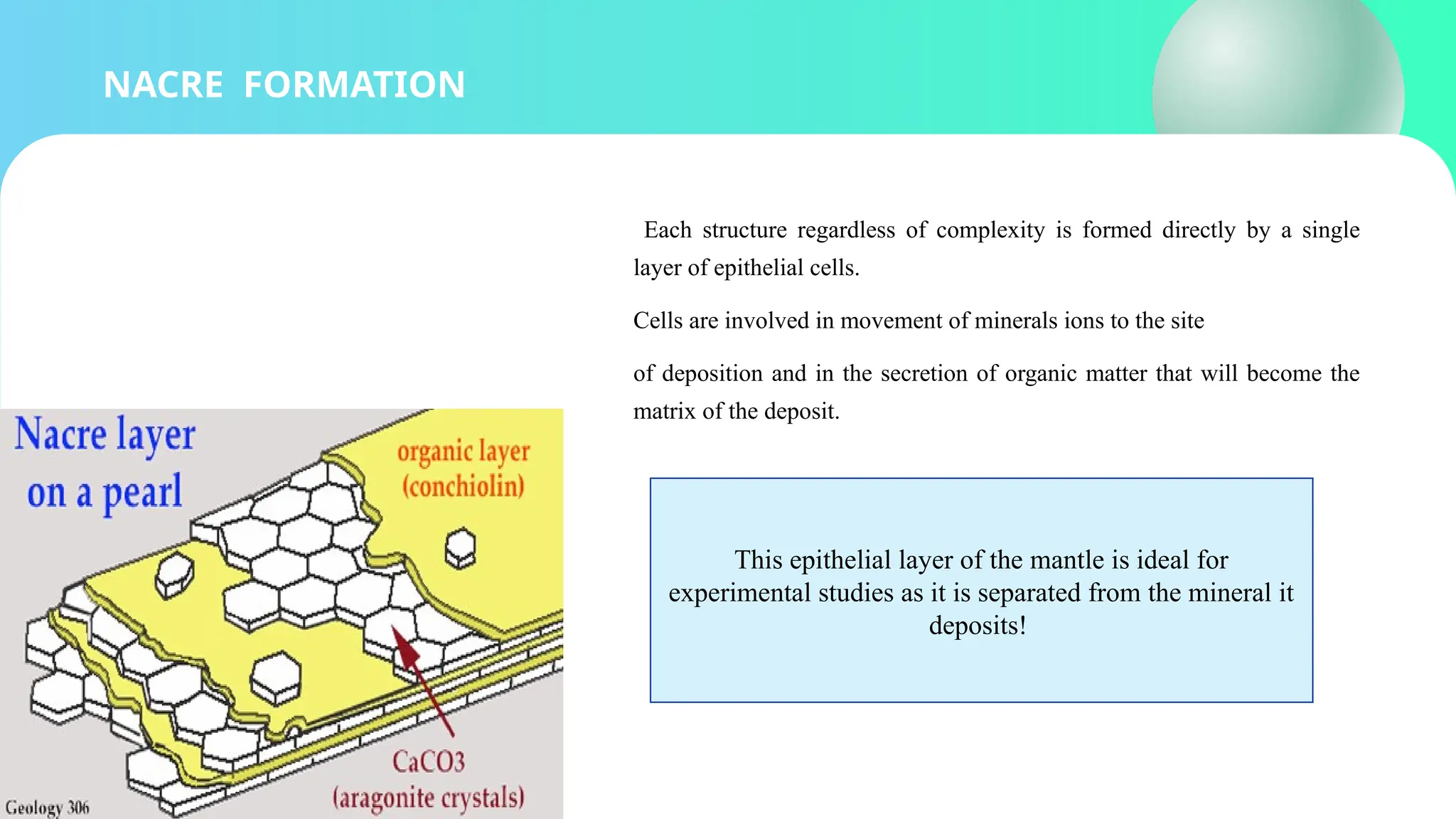 NACRE FORMATION

Each structure regardless of complexity is formed directly by a single layer of epithelial cells.

Cells are involved in movement of minerals ions to the site

of deposition and in the secretion of organic matter that will become the matrix of the deposit.

This epithelial layer of the mantle is ideal for experimental studies as it is separated from the mineral it deposits!

Nacre layer on a pearl

organic layer (conchiolin)

CaCO3 (aragonite crystals)

Geology 306